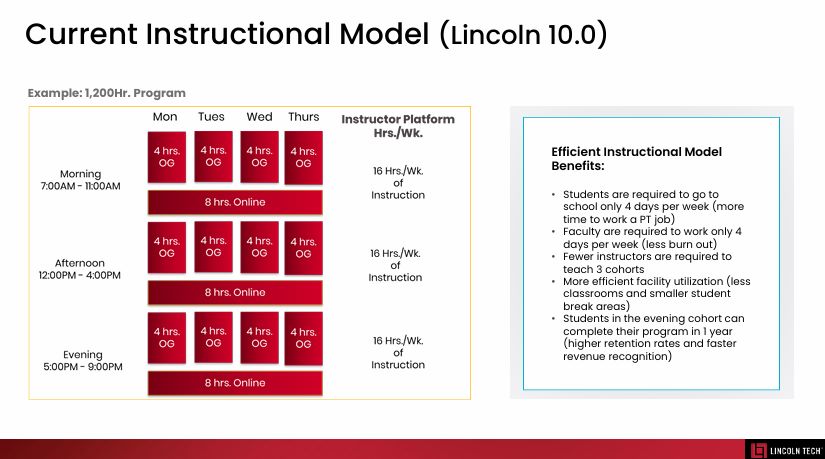 Current Instructional Model (Lincoln 10.0)

Example: 1,200Hr. Program

| | Mon | Tues | Wed | Thurs | Instructor Platform Hrs./Wk. |
|---|---|---|---|---|---|
| Morning 7:00AM - 11:00AM | 4 hrs. OG | 4 hrs. OG | 4 hrs. OG | 4 hrs. OG | 16 Hrs./Wk. of Instruction |
| | 8 hrs. Online | | | | |
| Afternoon 12:00PM - 4:00PM | 4 hrs. OG | 4 hrs. OG | 4 hrs. OG | 4 hrs. OG | 16 Hrs./Wk. of Instruction |
| | 8 hrs. Online | | | | |
| Evening 5:00PM - 9:00PM | 4 hrs. OG | 4 hrs. OG | 4 hrs. OG | 4 hrs. OG | 16 Hrs./Wk. of Instruction |
| | 8 hrs. Online | | | | |

Efficient Instructional Model Benefits:

• Students are required to go to school only 4 days per week (more time to work a PT job)
• Faculty are required to work only 4 days per week (less burn out)
• Fewer instructors are required to teach 3 cohorts
• More efficient facility utilization (less classrooms and smaller student break areas)
• Students in the evening cohort can complete their program in 1 year (higher retention rates and faster revenue recognition)

LINCOLN TECH